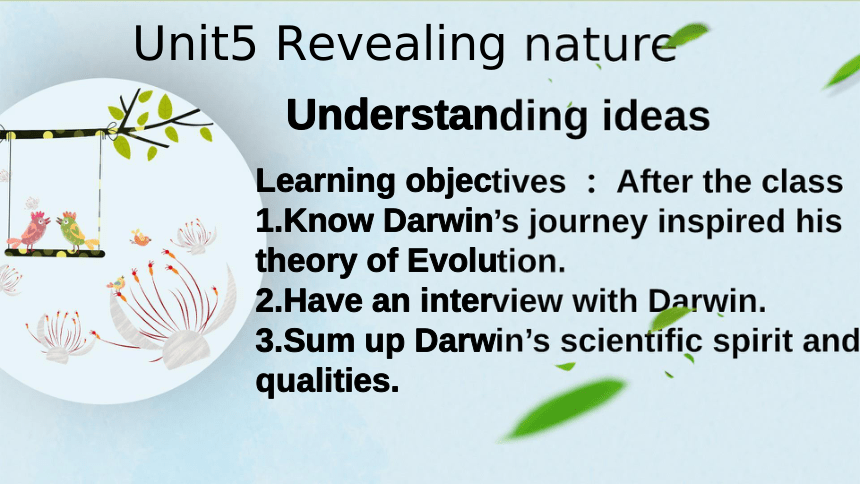 Unit5 Revealing nature

Understanding ideas

Learning objectives ： After the class
1.Know Darwin’s journey inspired his theory of Evolution.
2.Have an interview with Darwin.
3.Sum up Darwin’s scientific spirit and qualities.